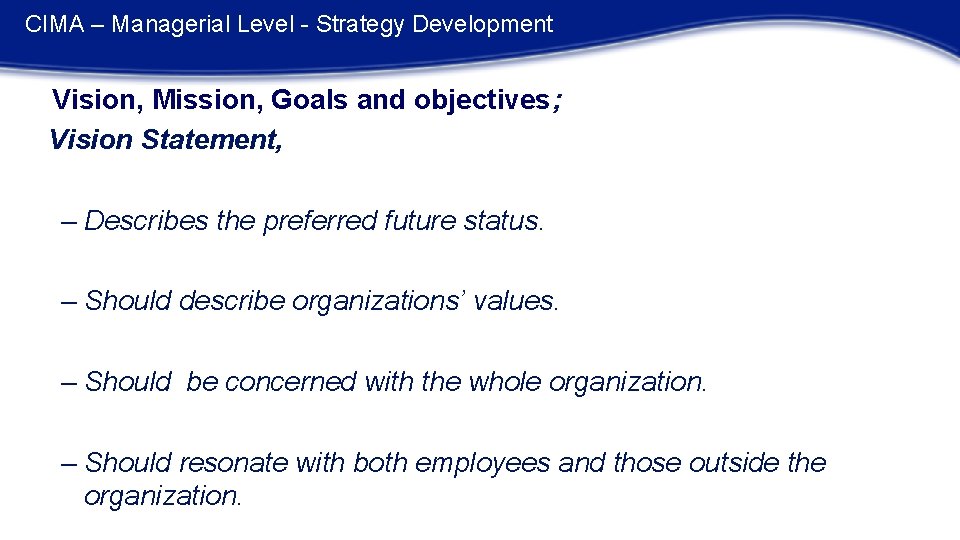 CIMA – Managerial Level - Strategy Development

Vision, Mission, Goals and objectives;
Vision Statement,

– Describes the preferred future status.

– Should describe organizations' values.

– Should be concerned with the whole organization.

– Should resonate with both employees and those outside the organization.